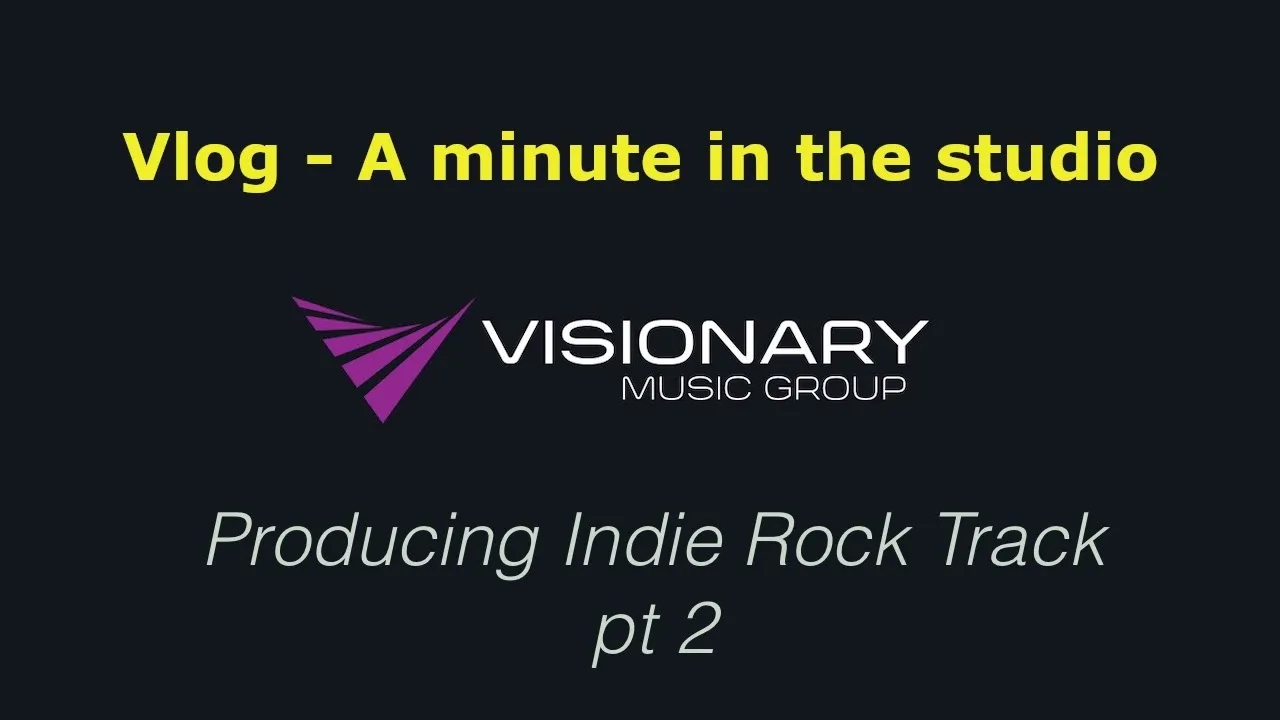 Vlog - A minute in the studio

VISIONARY
MUSIC GROUP

Producing Indie Rock Track
pt 2